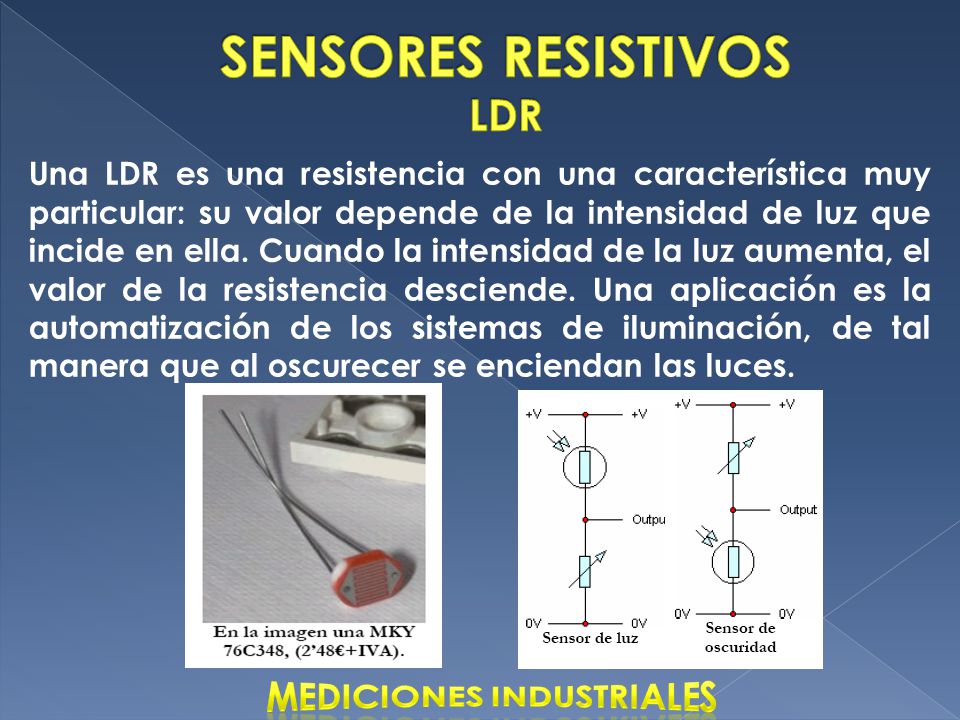 SENSORES RESISTIVOS
LDR

Una LDR es una resistencia con una característica muy particular: su valor depende de la intensidad de luz que incide en ella. Cuando la intensidad de la luz aumenta, el valor de la resistencia desciende. Una aplicación es la automatización de los sistemas de iluminación, de tal manera que al oscurecer se enciendan las luces.

En la imagen una MKY 76C348, (2'48€+IVA).

+V +V
Outpu
0V 0V
Sensor de luz

+V +V
Output
0V 0V
Sensor de oscuridad

MEDICIONES INDUSTRIALES